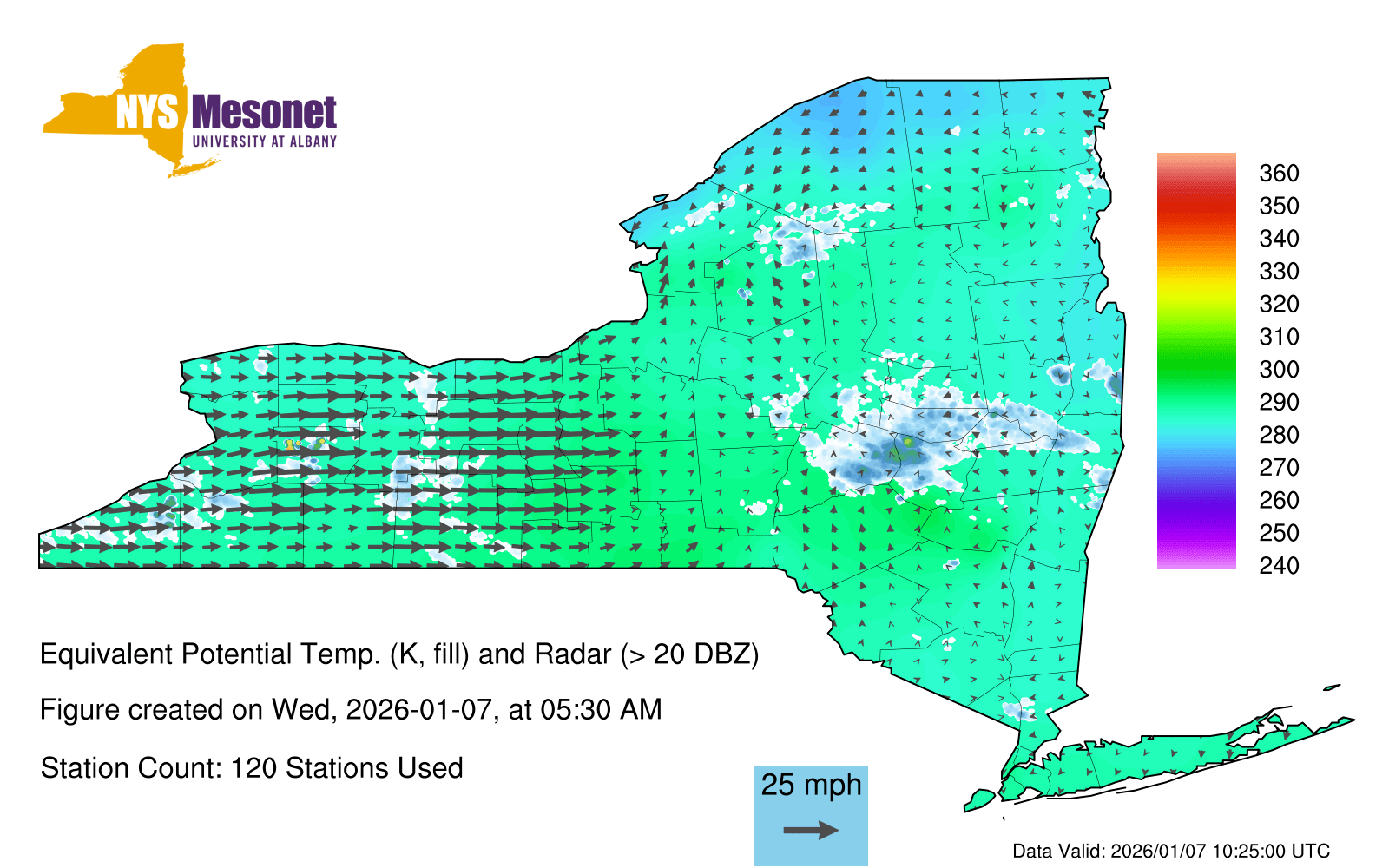 NYS Mesonet
UNIVERSITY AT ALBANY

360
350
340
330
320
310
300
290
280
270
260
250
240

Equivalent Potential Temp. (K, fill) and Radar (> 20 DBZ)

Figure created on Wed, 2026-01-07, at 05:30 AM

Station Count: 120 Stations Used

25 mph

Data Valid: 2026/01/07 10:25:00 UTC